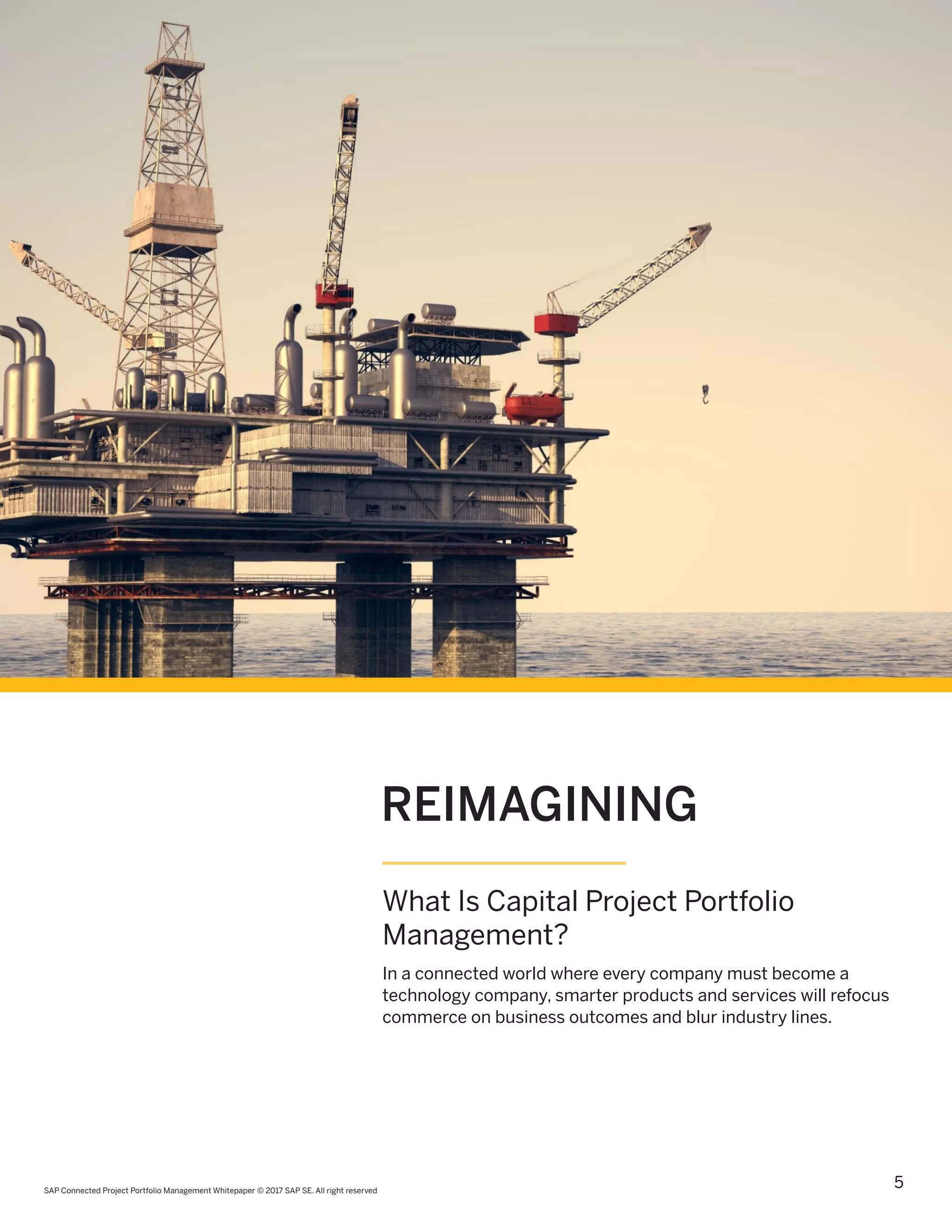 REIMAGINING

What Is Capital Project Portfolio Management?

In a connected world where every company must become a technology company, smarter products and services will refocus commerce on business outcomes and blur industry lines.

SAP Connected Project Portfolio Management Whitepaper © 2017 SAP SE. All right reserved

5